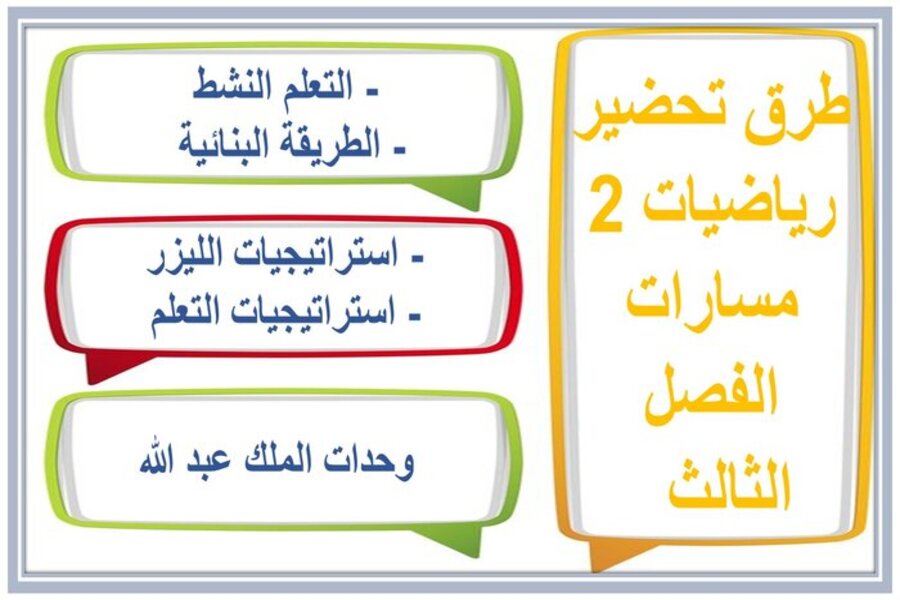 طرق تحضير رياضيات 2 مسارات الفصل الثالث

- التعلم النشط
- الطريقة البنائية

- استراتيجيات الليزر
- استراتيجيات التعلم

وحدات الملك عبد الله